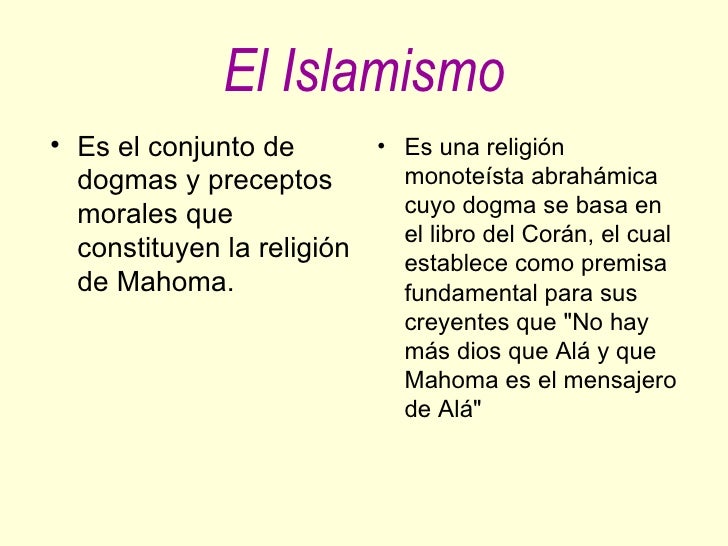 El Islamismo

• Es el conjunto de dogmas y preceptos morales que constituyen la religión de Mahoma.

• Es una religión monoteísta abrahámica cuyo dogma se basa en el libro del Corán, el cual establece como premisa fundamental para sus creyentes que "No hay más dios que Alá y que Mahoma es el mensajero de Alá"